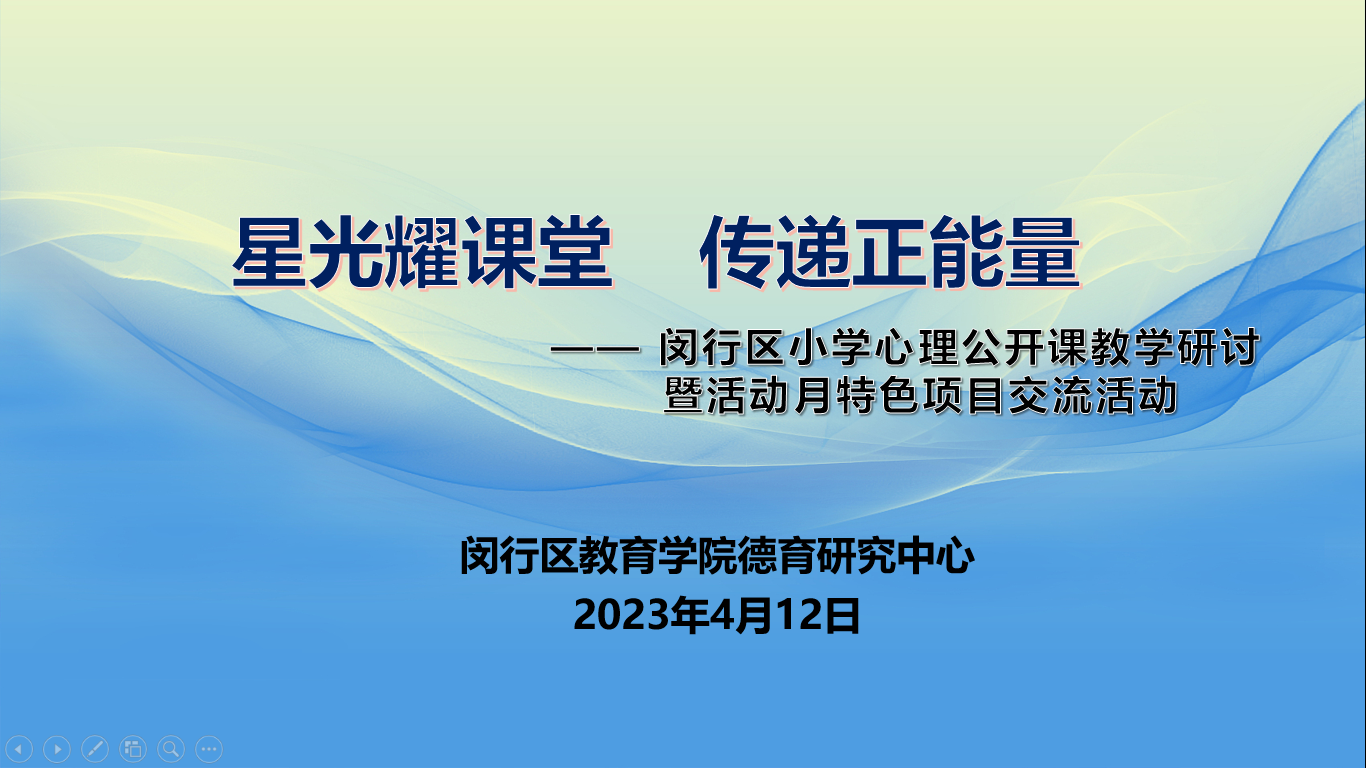 星光耀课堂　传递正能量

—— 闵行区小学心理公开课教学研讨暨活动月特色项目交流活动

闵行区教育学院德育研究中心
2023年4月12日